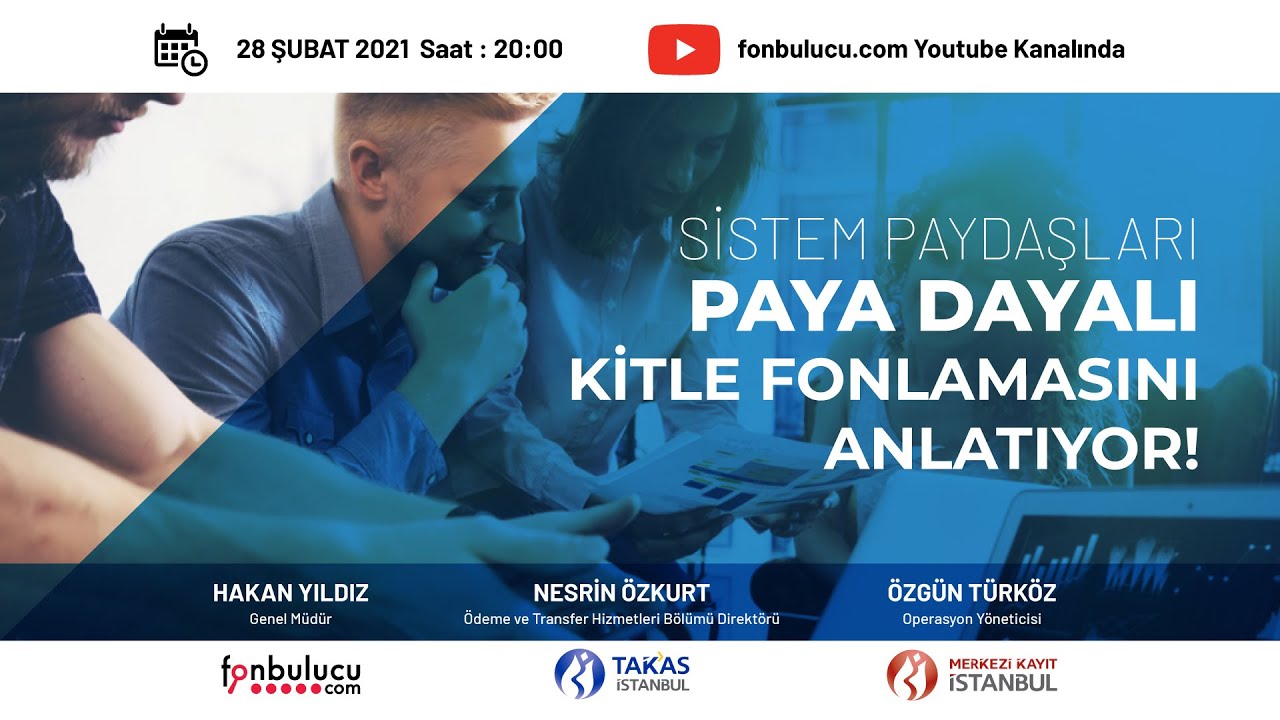 28 ŞUBAT 2021 Saat : 20:00

fonbulucu.com Youtube Kanalında

SİSTEM PAYDAŞLARI
PAYA DAYALI
KİTLE FONLAMASINI
ANLATIYOR!

HAKAN YILDIZ
Genel Müdür

NESRİN ÖZKURT
Ödeme ve Transfer Hizmetleri Bölümü Direktörü

ÖZGÜN TÜRKÖZ
Operasyon Yöneticisi

fonbulucu
com

TAKAS
İSTANBUL

MERKEZİ KAYIT
İSTANBUL